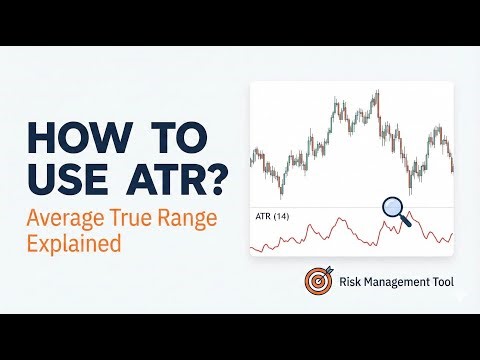 HOW TO USE ATR?

Average True Range Explained

ATR (14)

Risk Management Tool